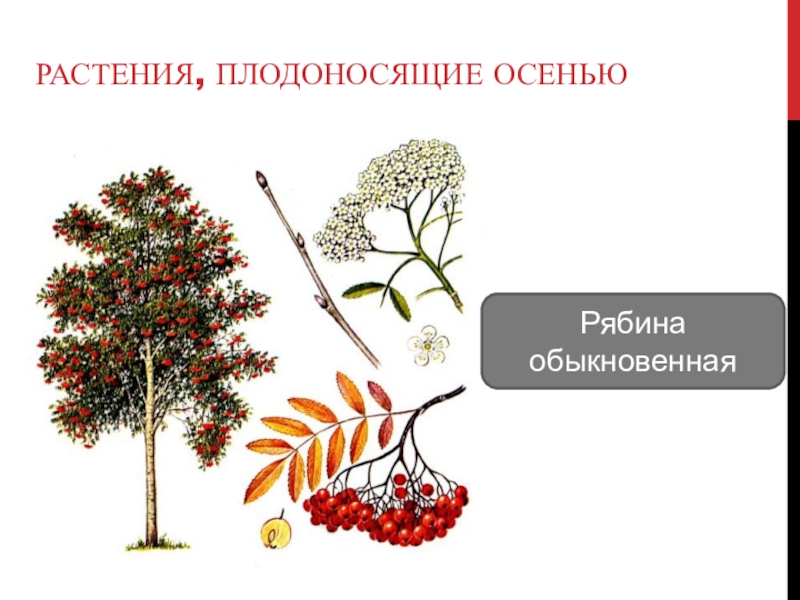 РАСТЕНИЯ, ПЛОДОНОСЯЩИЕ ОСЕНЬЮ

Рябина обыкновенная